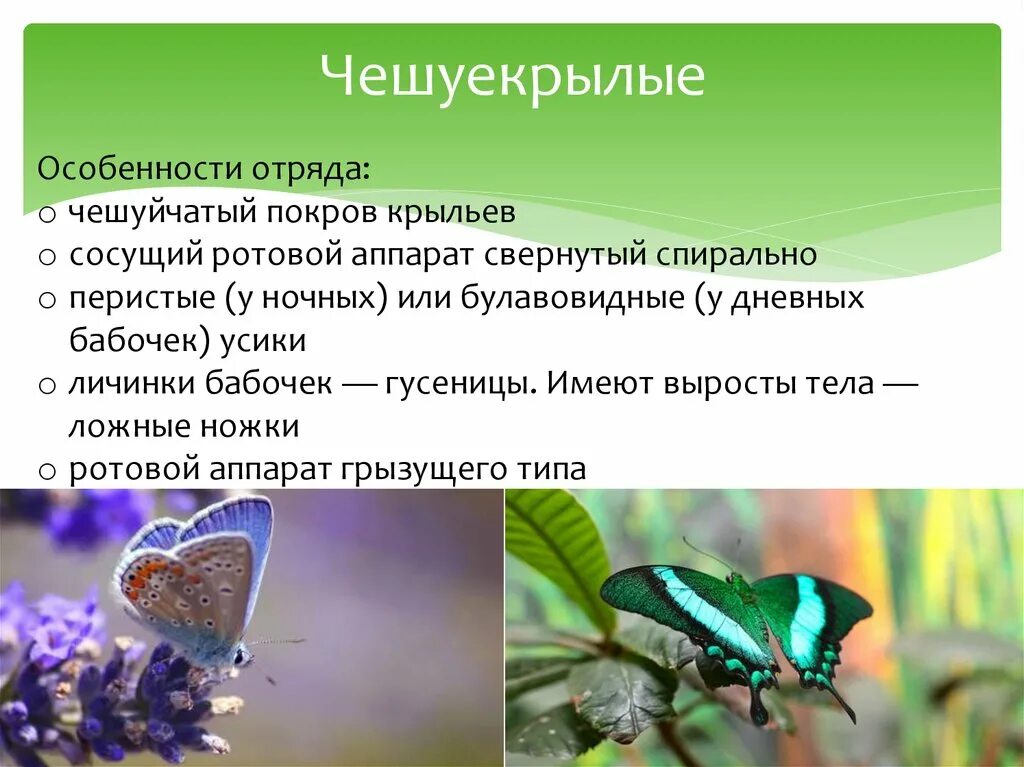 Чешуекрылые

Особенности отряда:
o чешуйчатый покров крыльев
o сосущий ротовой аппарат свернутый спирально
o перистые (у ночных) или булавовидные (у дневных бабочек) усики
o личинки бабочек — гусеницы. Имеют выросты тела — ложные ножки
o ротовой аппарат грызущего типа